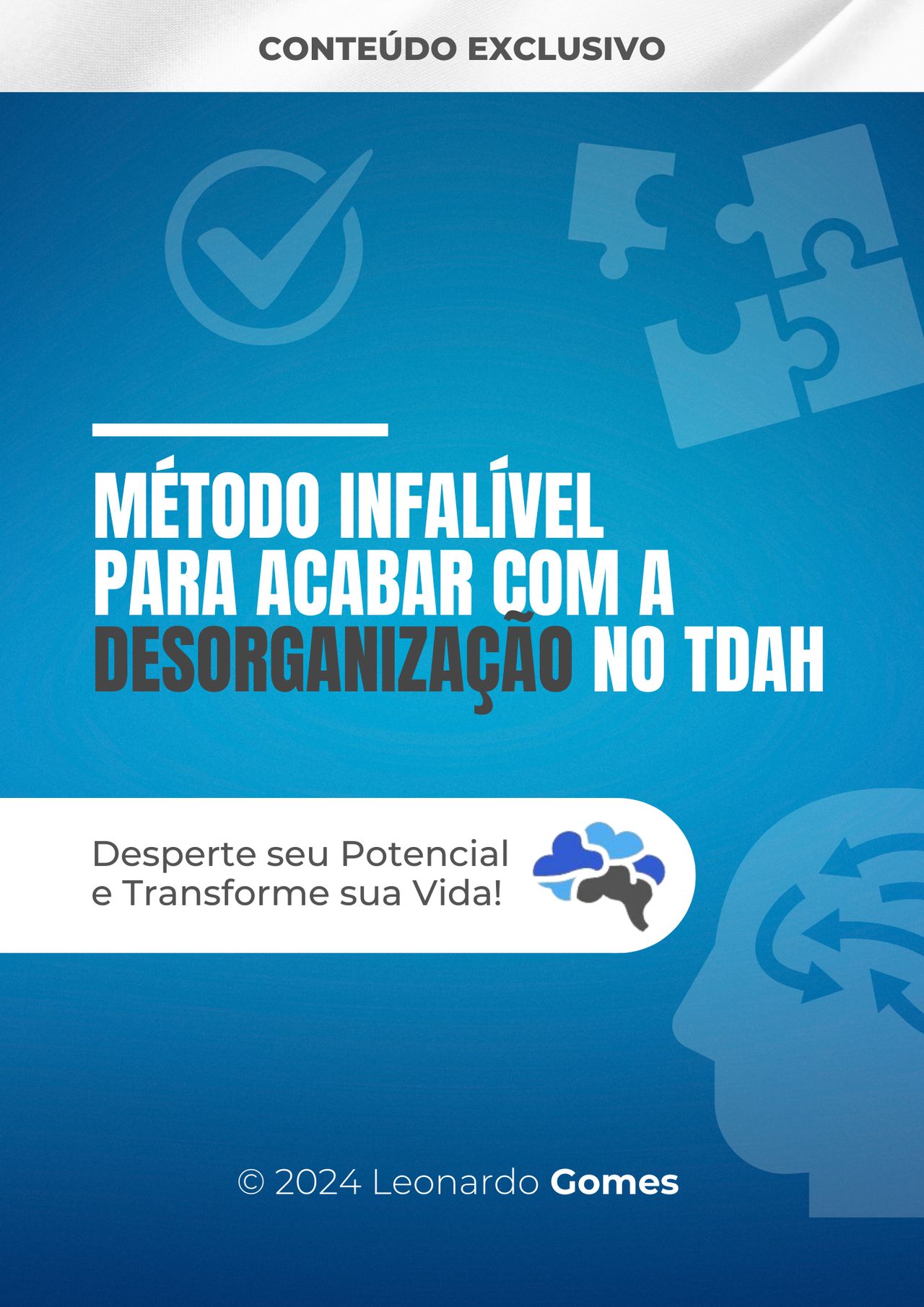 CONTEÚDO EXCLUSIVO

MÉTODO INFALÍVEL PARA ACABAR COM A DESORGANIZAÇÃO NO TDAH

Desperte seu Potencial e Transforme sua Vida!

© 2024 Leonardo Gomes